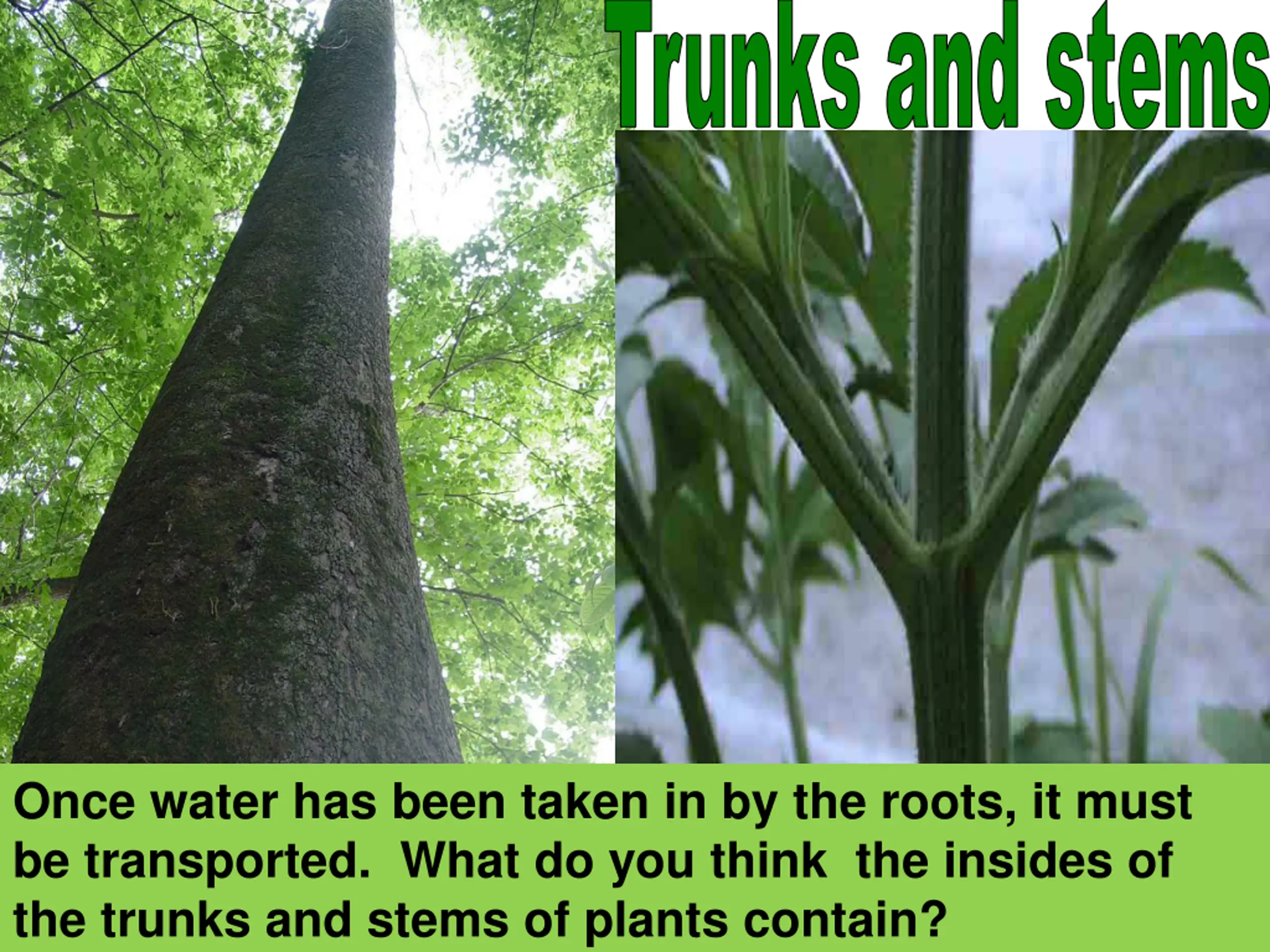 Trunks and stems

Once water has been taken in by the roots, it must be transported. What do you think the insides of the trunks and stems of plants contain?